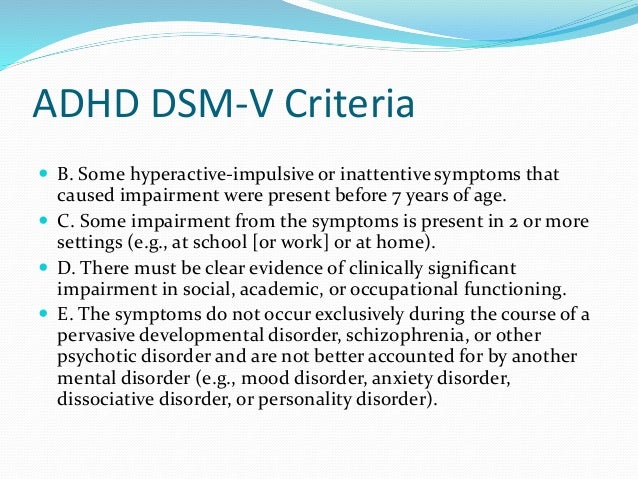 ADHD DSM-V Criteria

B. Some hyperactive-impulsive or inattentive symptoms that caused impairment were present before 7 years of age.

C. Some impairment from the symptoms is present in 2 or more settings (e.g., at school [or work] or at home).

D. There must be clear evidence of clinically significant impairment in social, academic, or occupational functioning.

E. The symptoms do not occur exclusively during the course of a pervasive developmental disorder, schizophrenia, or other psychotic disorder and are not better accounted for by another mental disorder (e.g., mood disorder, anxiety disorder, dissociative disorder, or personality disorder).